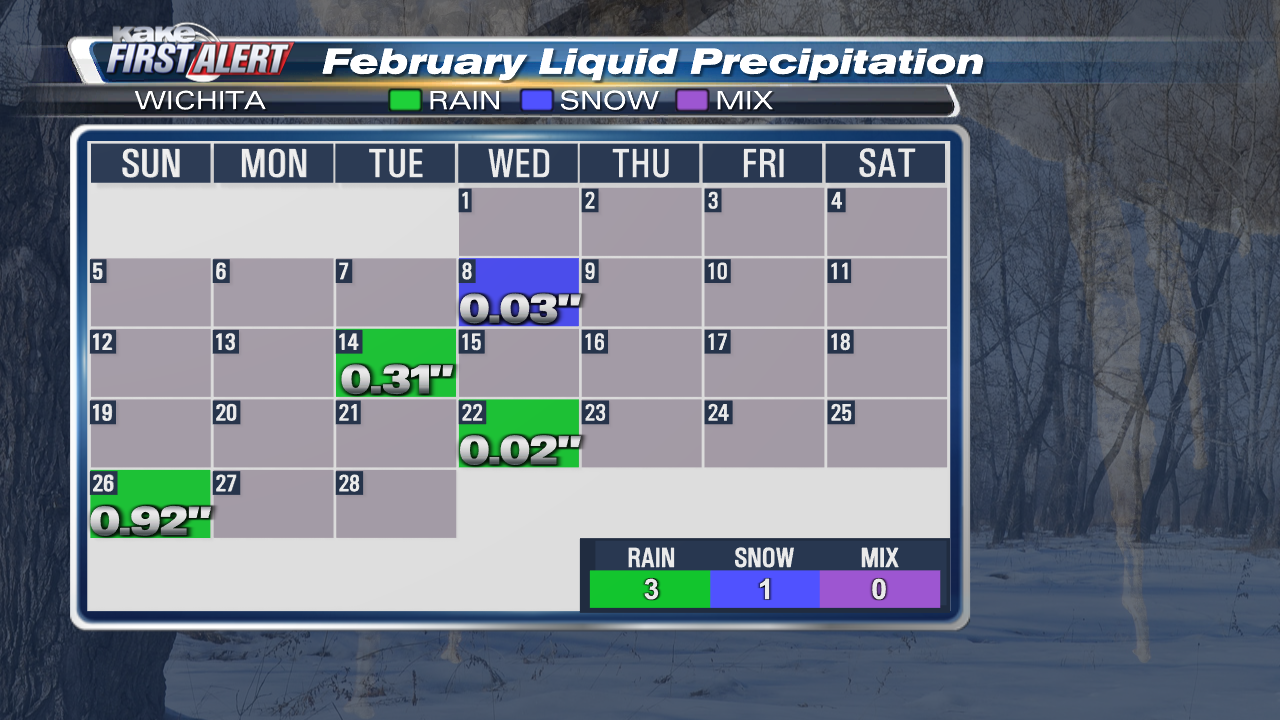 kake FIRST ALERT February Liquid Precipitation

WICHITA RAIN SNOW MIX

| SUN | MON | TUE | WED | THU | FRI | SAT |
|---|---|---|---|---|---|---|
| | | | 1 | 2 | 3 | 4 |
| 5 | 6 | 7 | 8 0.03" | 9 | 10 | 11 |
| 12 | 13 | 14 0.31" | 15 | 16 | 17 | 18 |
| 19 | 20 | 21 | 22 0.02" | 23 | 24 | 25 |
| 26 0.92" | 27 | 28 | | | | |

| RAIN | SNOW | MIX |
|---|---|---|
| 3 | 1 | 0 |